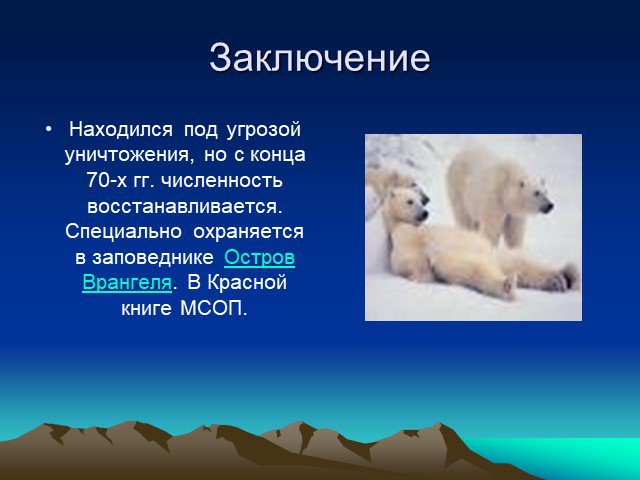 Заключение

• Находился под угрозой уничтожения, но с конца 70-х гг. численность восстанавливается. Специально охраняется в заповеднике Остров Врангеля. В Красной книге МСОП.